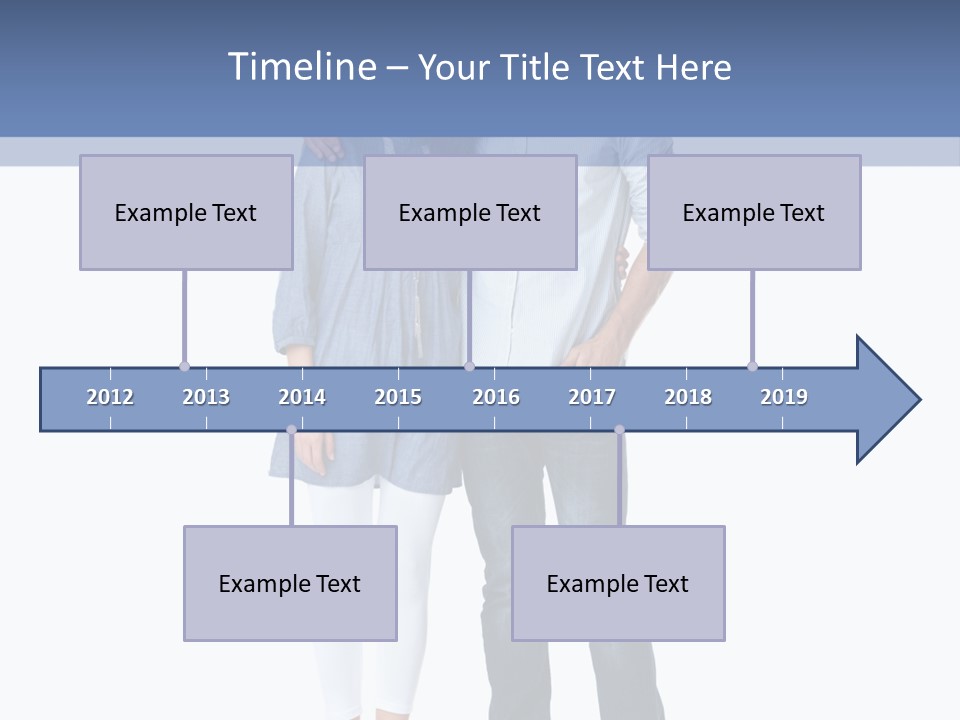 Timeline – Your Title Text Here

Example Text

Example Text

Example Text

2012 2013 2014 2015 2016 2017 2018 2019

Example Text

Example Text